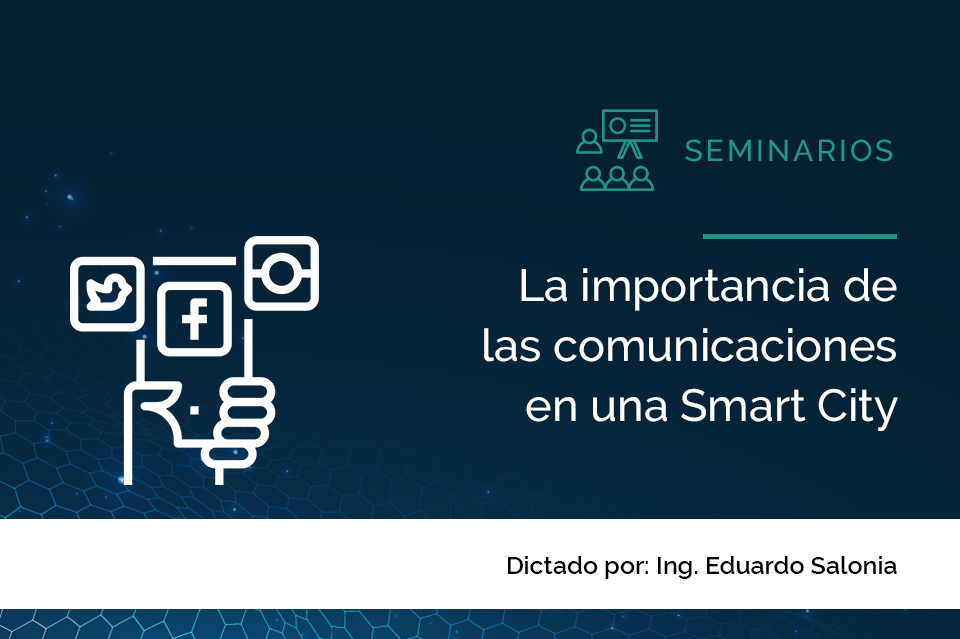 SEMINARIOS

La importancia de las comunicaciones en una Smart City

Dictado por: Ing. Eduardo Salonia